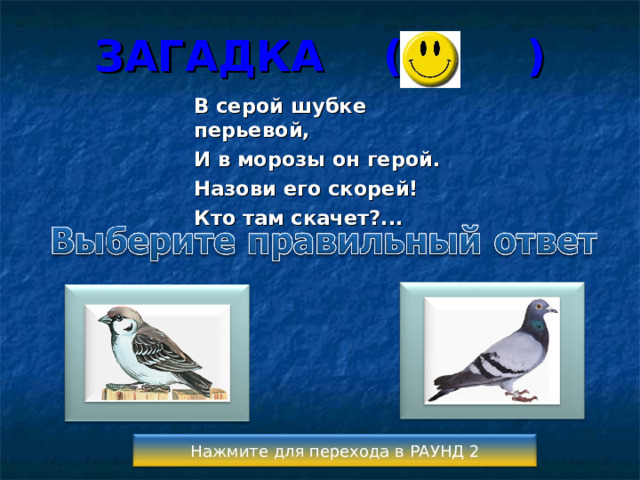 ЗАГАДКА ( )

В серой шубке перьевой,

И в морозы он герой.

Назови его скорей!

Кто там скачет?...

Выберите правильный ответ

Нажмите для перехода в РАУНД 2